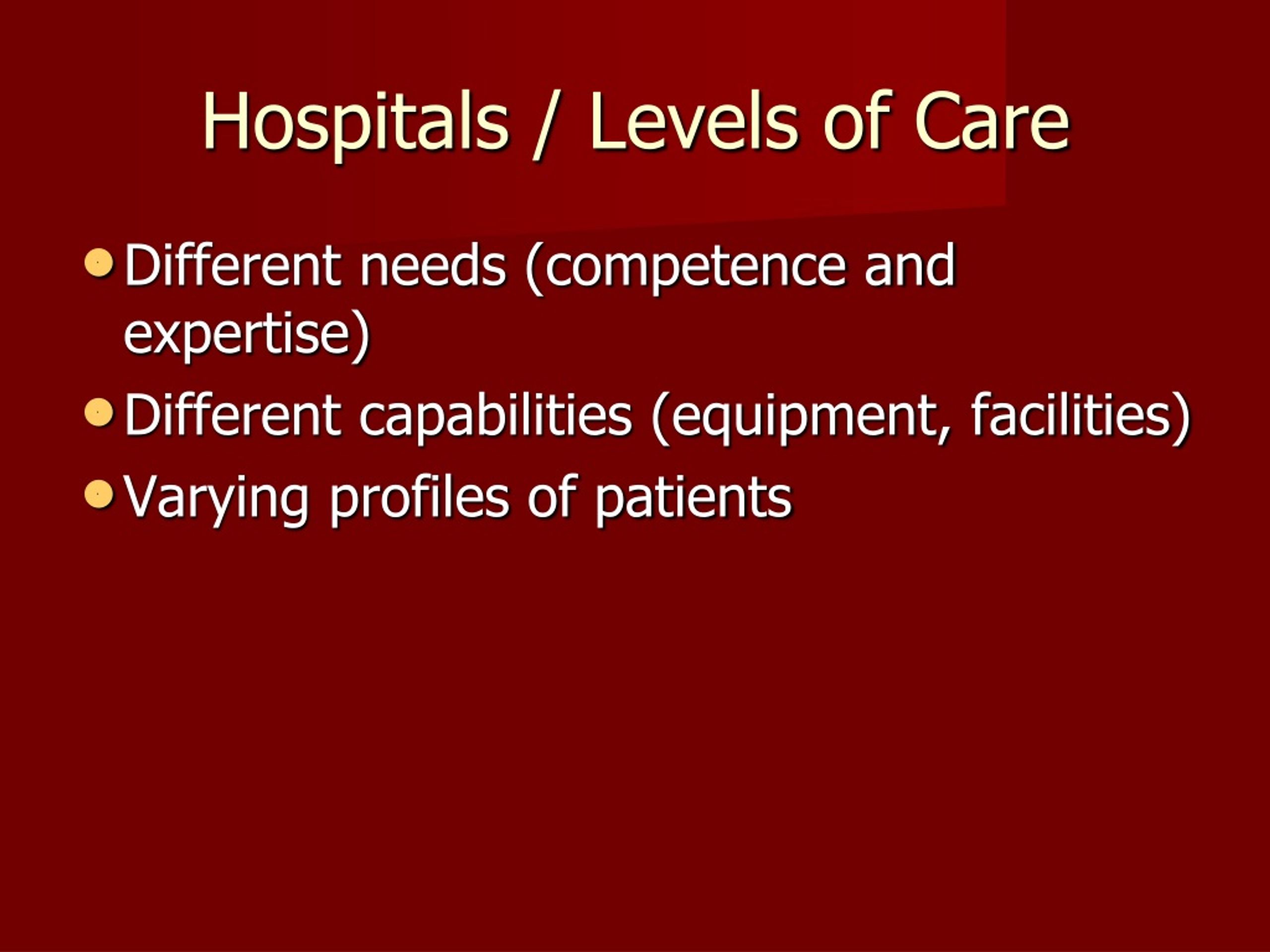 Hospitals / Levels of Care

- Different needs (competence and expertise)
- Different capabilities (equipment, facilities)
- Varying profiles of patients